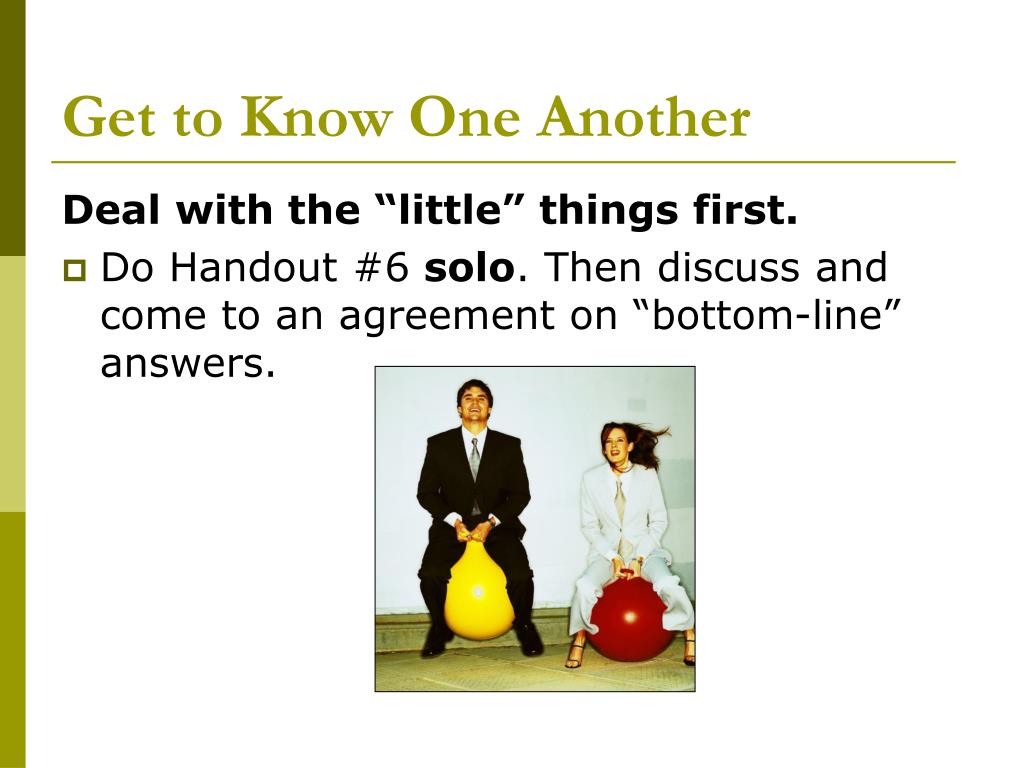 Get to Know One Another

Deal with the “little” things first.

Do Handout #6 solo. Then discuss and come to an agreement on “bottom-line” answers.